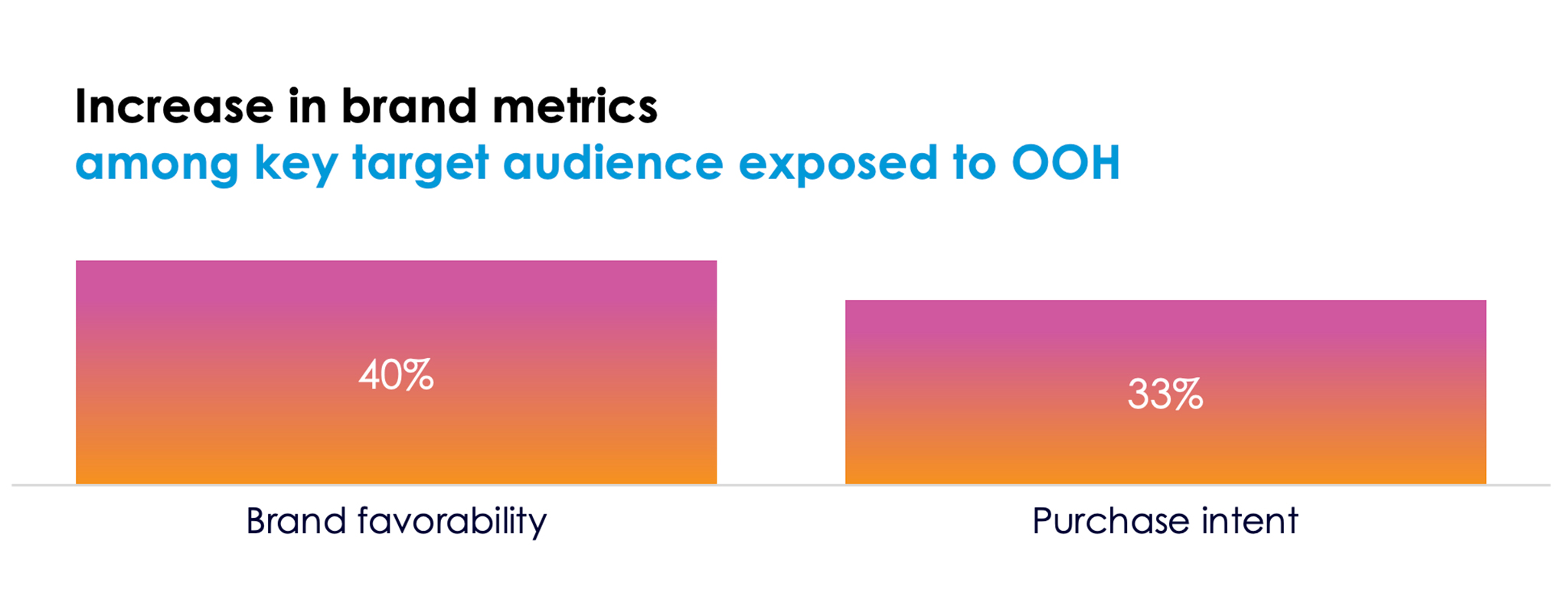 Increase in brand metrics
among key target audience exposed to OOH

40%

33%

Brand favorability

Purchase intent